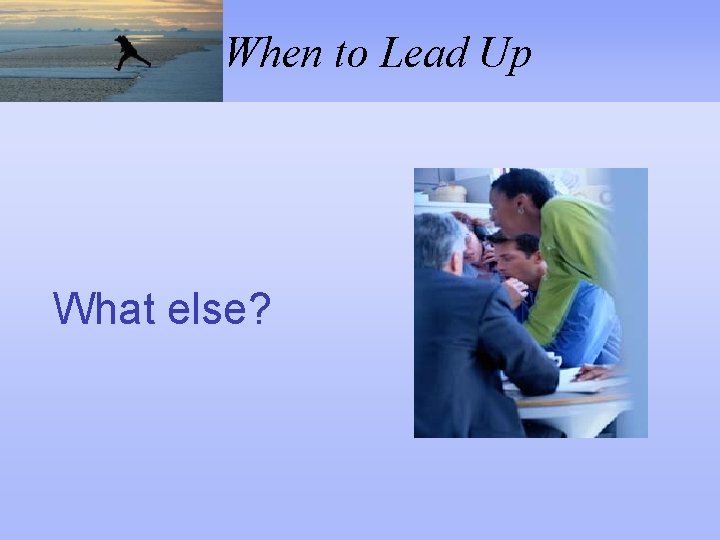 When to Lead Up

What else?